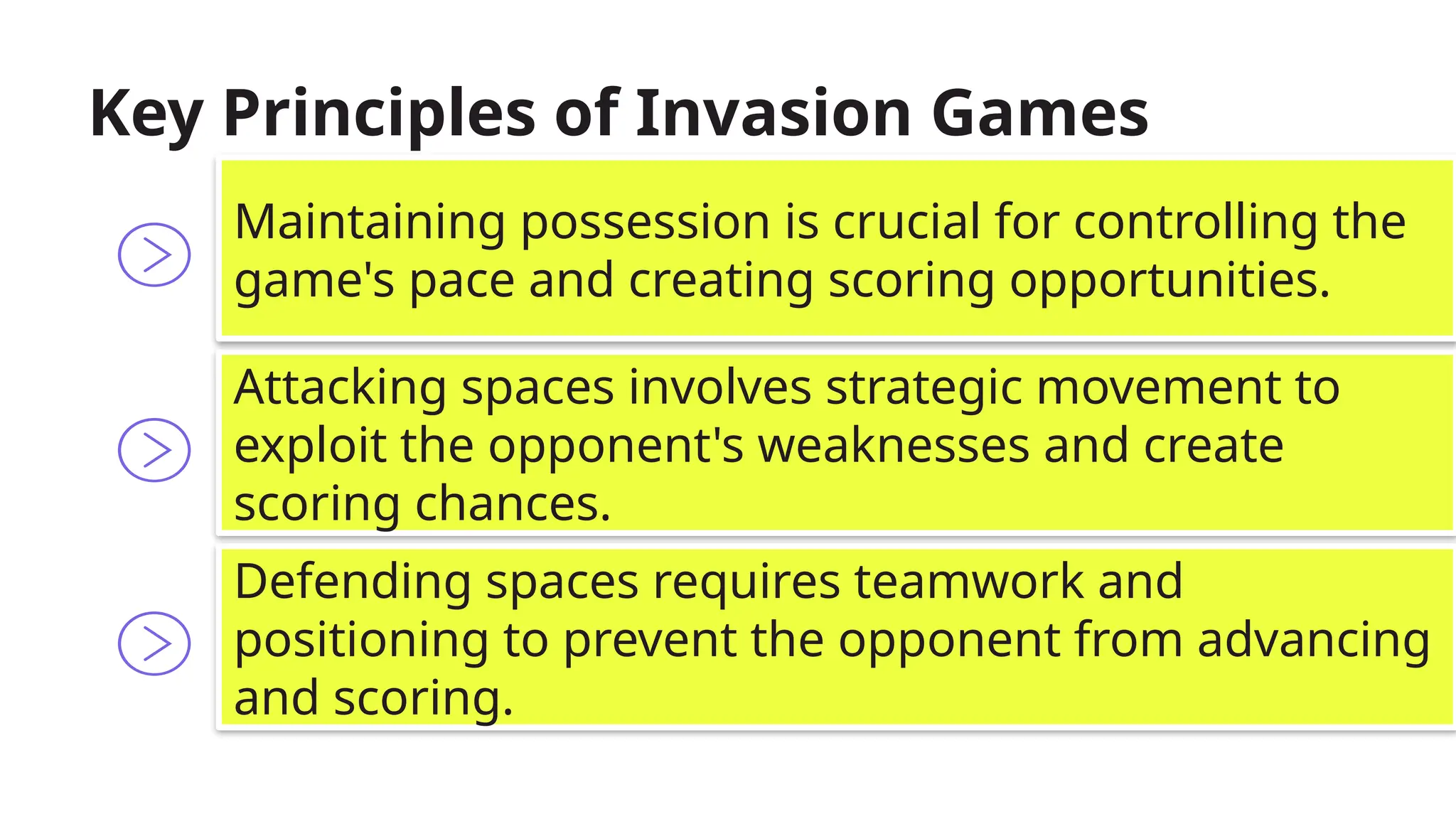 Key Principles of Invasion Games

Maintaining possession is crucial for controlling the game's pace and creating scoring opportunities.

Attacking spaces involves strategic movement to exploit the opponent's weaknesses and create scoring chances.

Defending spaces requires teamwork and positioning to prevent the opponent from advancing and scoring.